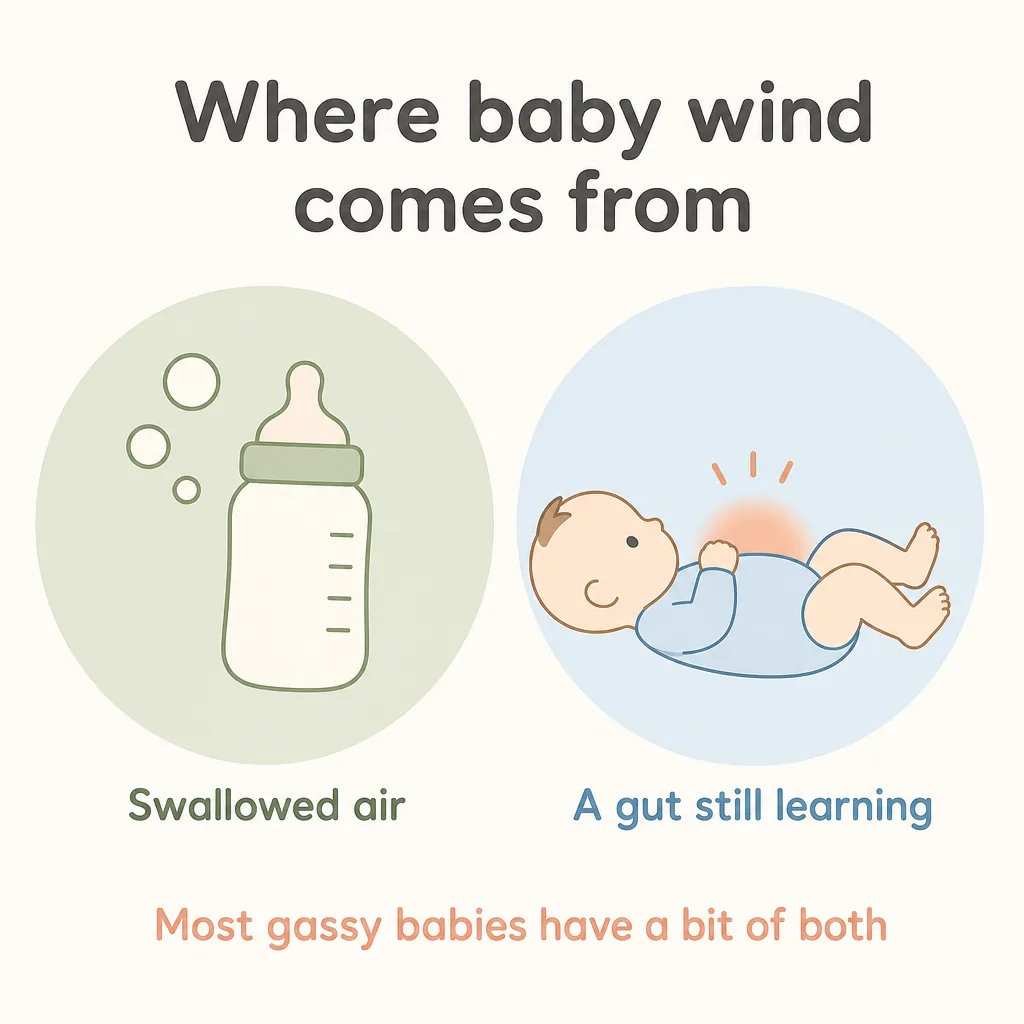 Where baby wind comes from

Swallowed air

A gut still learning

Most gassy babies have a bit of both